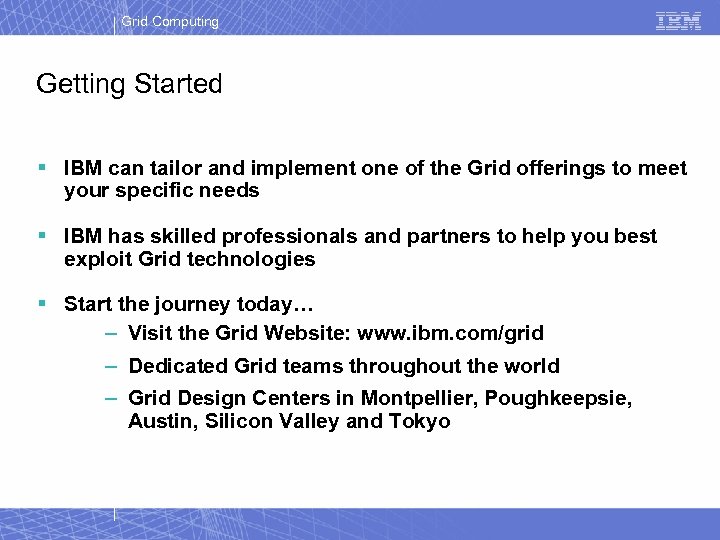 Grid Computing

IBM

Getting Started

▪ IBM can tailor and implement one of the Grid offerings to meet your specific needs

▪ IBM has skilled professionals and partners to help you best exploit Grid technologies

▪ Start the journey today…

– Visit the Grid Website: www.ibm.com/grid

– Dedicated Grid teams throughout the world

– Grid Design Centers in Montpellier, Poughkeepsie, Austin, Silicon Valley and Tokyo